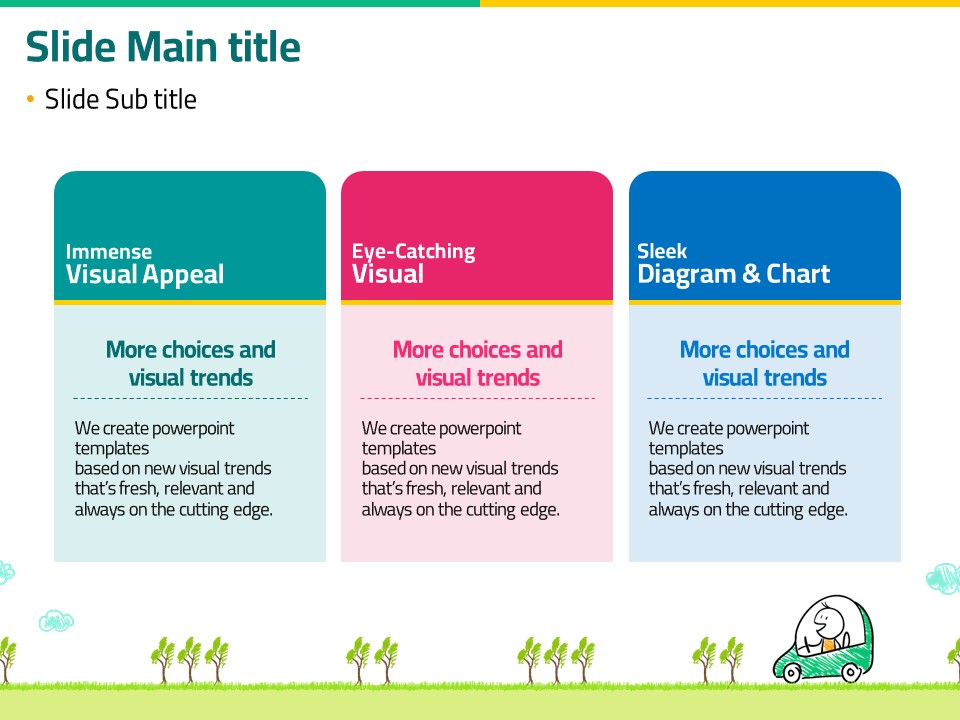 Slide Main title

• Slide Sub title

Immense
Visual Appeal

More choices and visual trends

We create powerpoint templates
based on new visual trends that's fresh, relevant and always on the cutting edge.

Eye-Catching
Visual

More choices and visual trends

We create powerpoint templates
based on new visual trends that's fresh, relevant and always on the cutting edge.

Sleek
Diagram & Chart

More choices and visual trends

We create powerpoint templates
based on new visual trends that's fresh, relevant and always on the cutting edge.